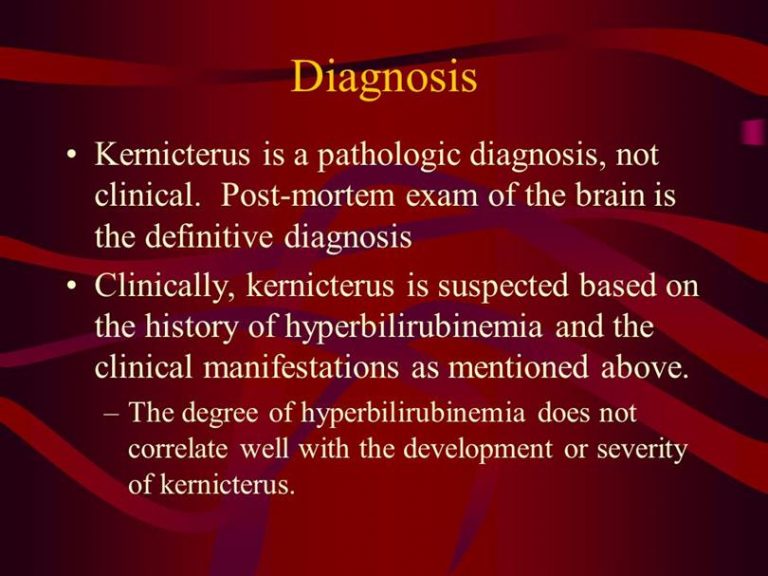 Diagnosis

• Kernicterus is a pathologic diagnosis, not clinical. Post-mortem exam of the brain is the definitive diagnosis

• Clinically, kernicterus is suspected based on the history of hyperbilirubinemia and the clinical manifestations as mentioned above.

– The degree of hyperbilirubinemia does not correlate well with the development or severity of kernicterus.